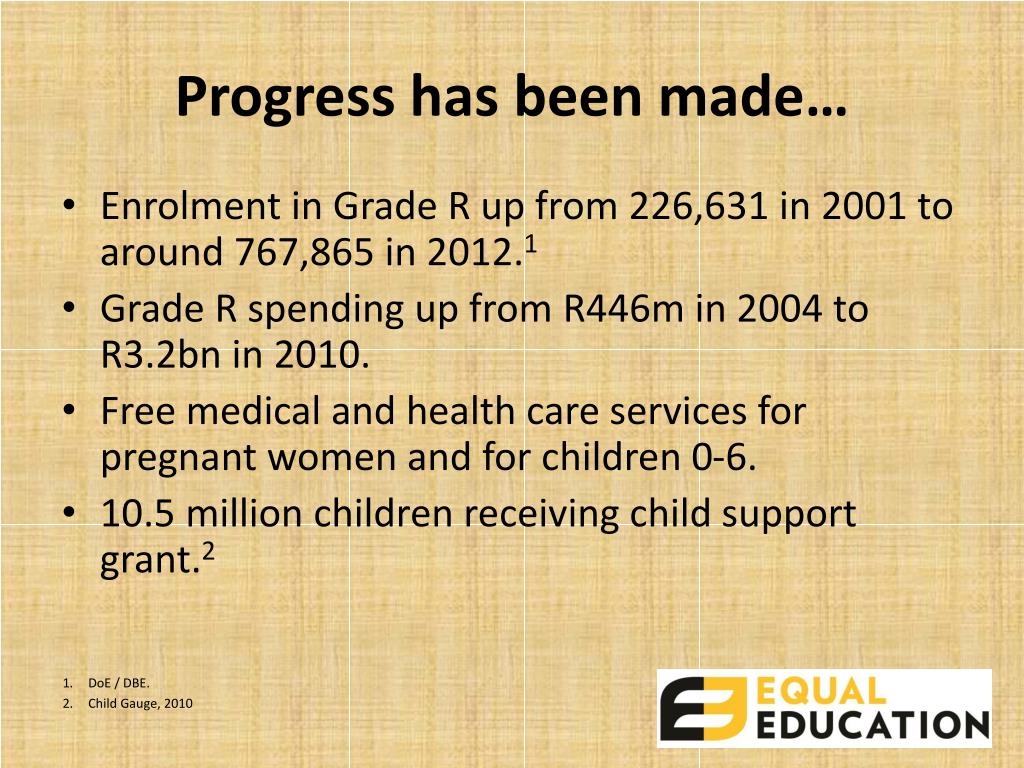 Progress has been made…

• Enrolment in Grade R up from 226,631 in 2001 to around 767,865 in 2012.$^1$

• Grade R spending up from R446m in 2004 to R3.2bn in 2010.

• Free medical and health care services for pregnant women and for children 0-6.

• 10.5 million children receiving child support grant.$^2$

1. DoE / DBE.
2. Child Gauge, 2010

EQUAL EDUCATION